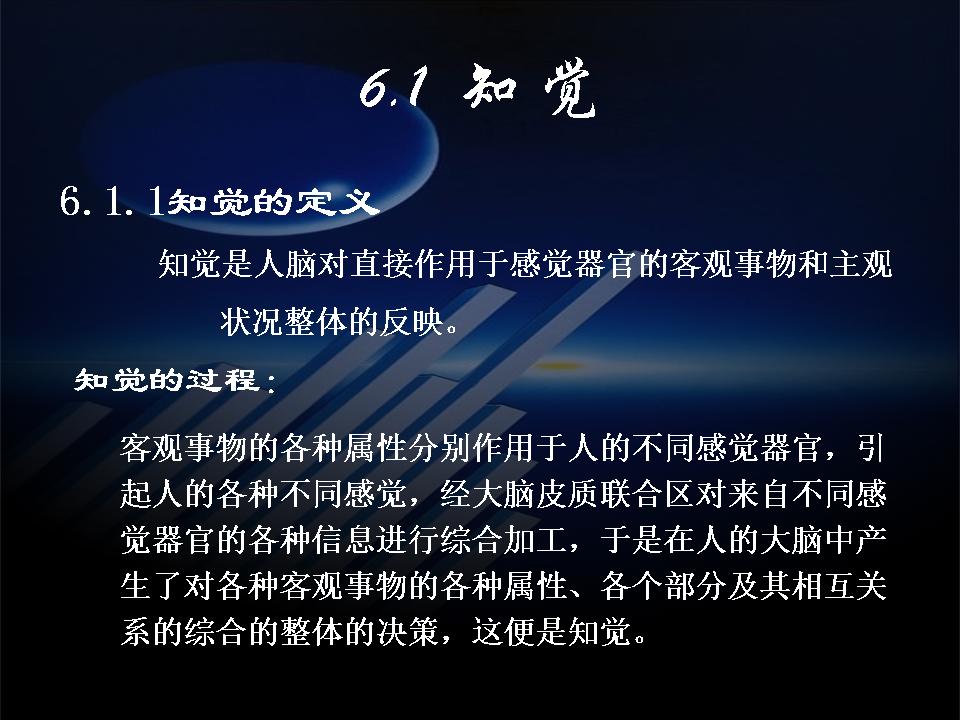 6.1 知觉

6.1.1知觉的定义

知觉是人脑对直接作用于感觉器官的客观事物和主观状况整体的反映。

知觉的过程：

客观事物的各种属性分别作用于人的不同感觉器官，引起人的各种不同感觉，经大脑皮质联合区对来自不同感觉器官的各种信息进行综合加工，于是在人的大脑中产生了对各种客观事物的各种属性、各个部分及其相互关系的综合的整体的决策，这便是知觉。